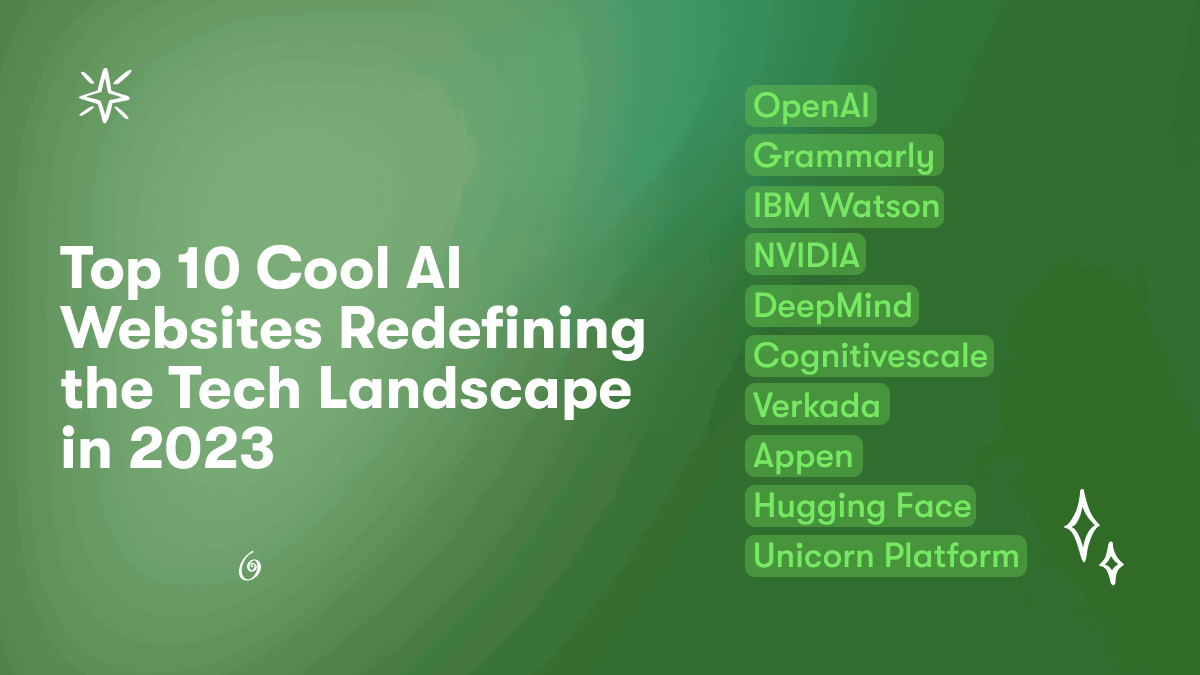 Top 10 Cool AI Websites Redefining the Tech Landscape in 2023

OpenAI
Grammarly
IBM Watson
NVIDIA
DeepMind
Cognitivescale
Verkada
Appen
Hugging Face
Unicorn Platform